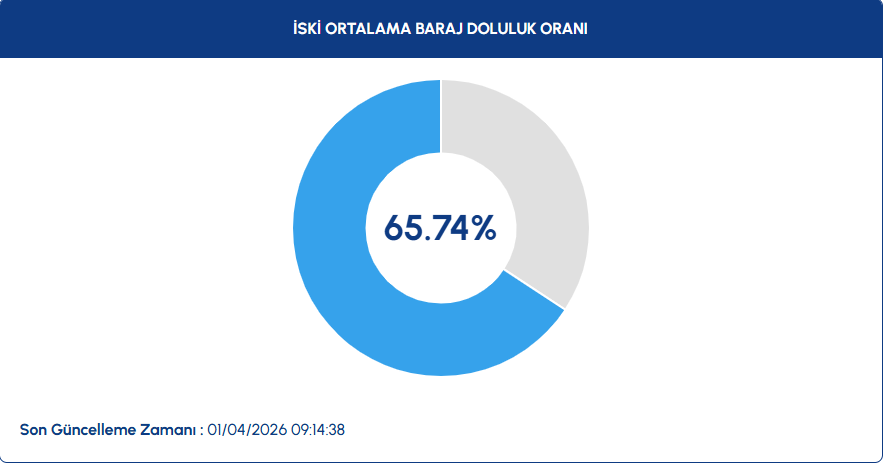 İSKİ ORTALAMA BARAJ DOLULUK ORANI

65.74%

Son Güncelleme Zamanı : 01/04/2026 09:14:38